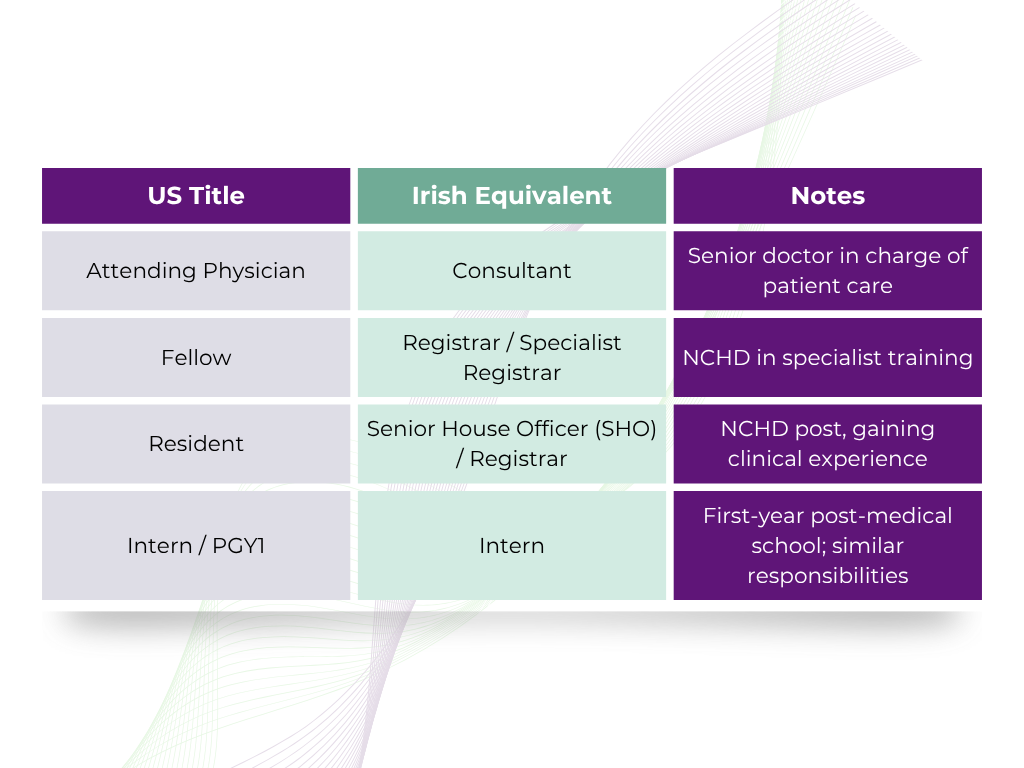 | US Title | Irish Equivalent | Notes |
|---|---|---|
| Attending Physician | Consultant | Senior doctor in charge of patient care |
| Fellow | Registrar / Specialist Registrar | NCHD in specialist training |
| Resident | Senior House Officer (SHO) / Registrar | NCHD post, gaining clinical experience |
| Intern / PGY1 | Intern | First-year post-medical school; similar responsibilities |